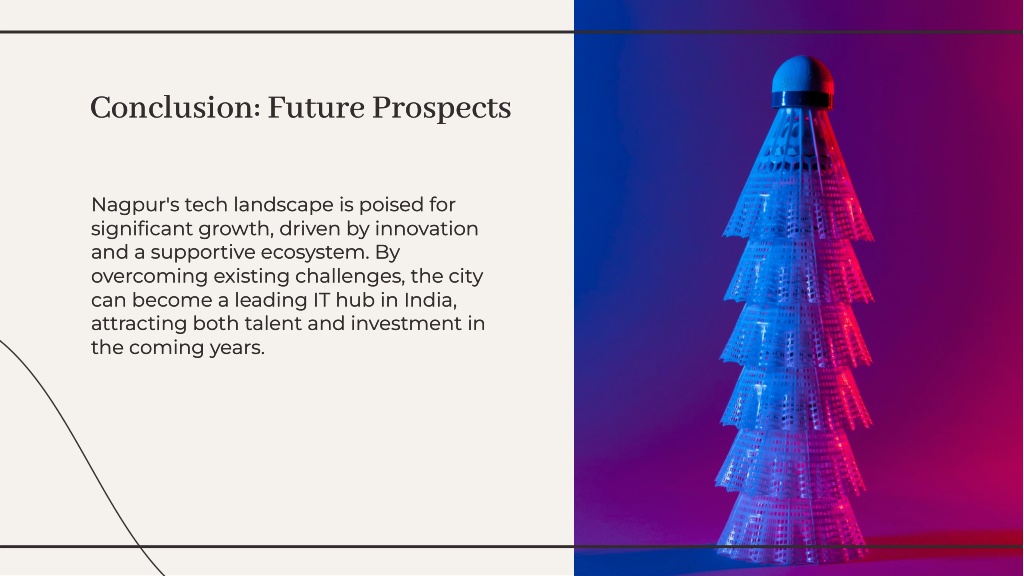 Conclusion: Future Prospects

Nagpur's tech landscape is poised for significant growth, driven by innovation and a supportive ecosystem. By overcoming existing challenges, the city can become a leading IT hub in India, attracting both talent and investment in the coming years.